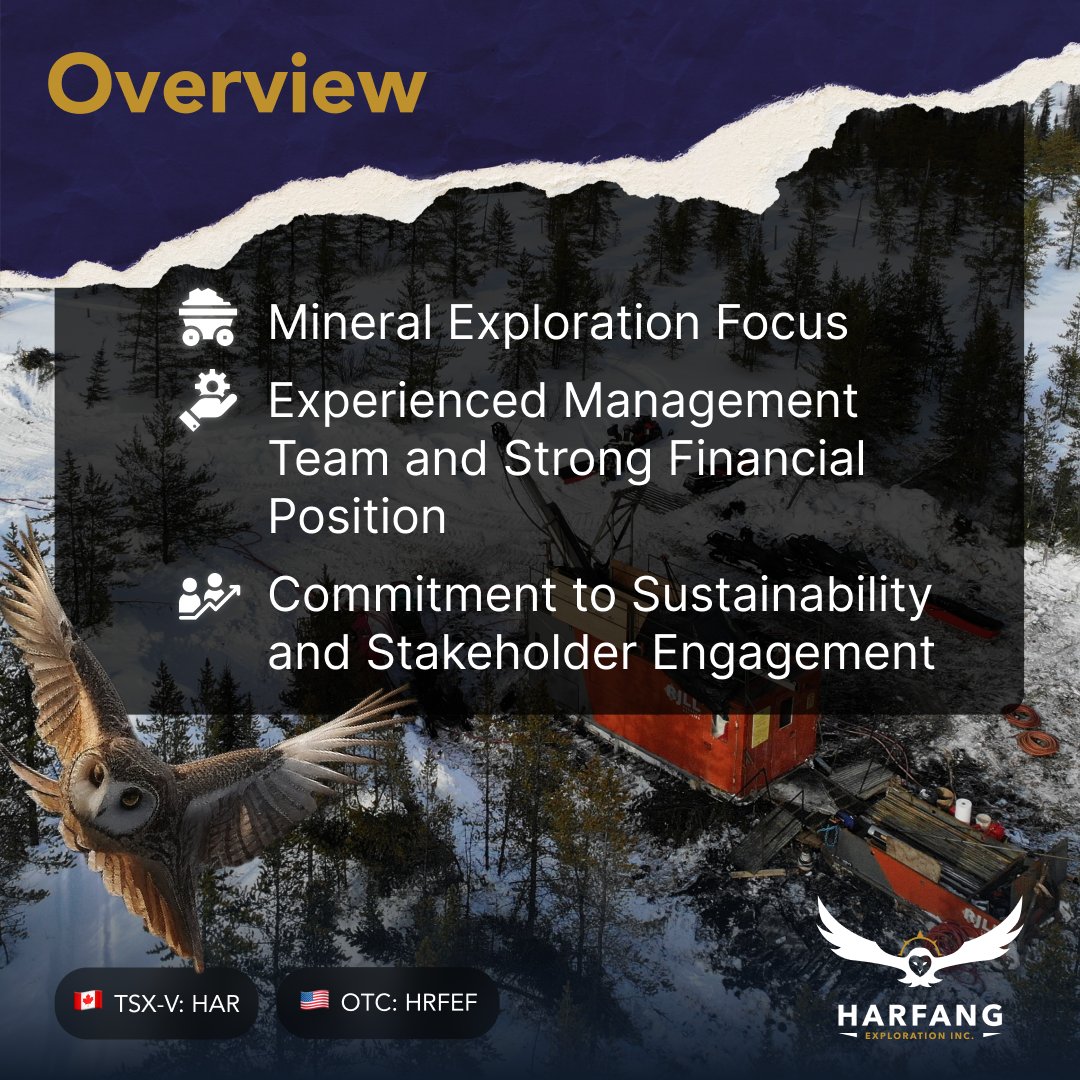 Overview

Mineral Exploration Focus

Experienced Management Team and Strong Financial Position

Commitment to Sustainability and Stakeholder Engagement

TSX-V: HAR

OTC: HRFEF

HARFANG
EXPLORATION INC.